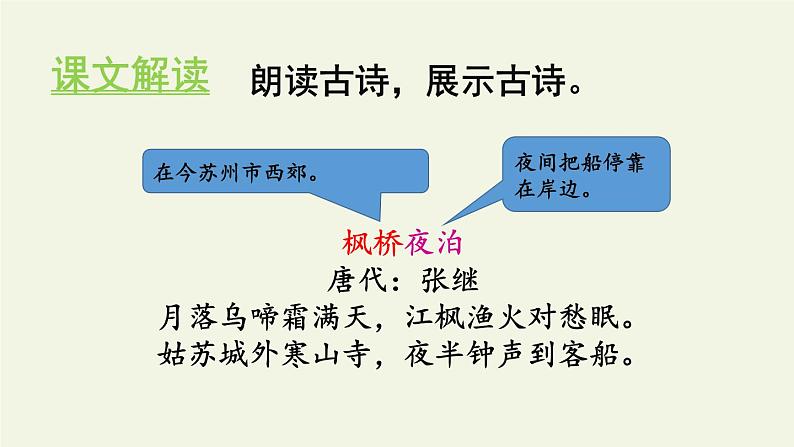 课文解读　朗读古诗，展示古诗。

在今苏州市西郊。

夜间把船停靠在岸边。

枫桥夜泊
唐代：张继
月落乌啼霜满天，江枫渔火对愁眠。
姑苏城外寒山寺，夜半钟声到客船。